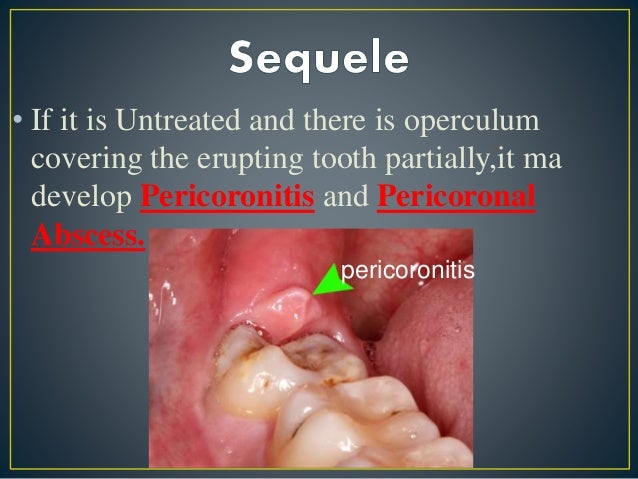 Sequele

• If it is Untreated and there is operculum covering the erupting tooth partially,it ma develop Pericoronitis and Pericoronal Abscess.

pericoronitis